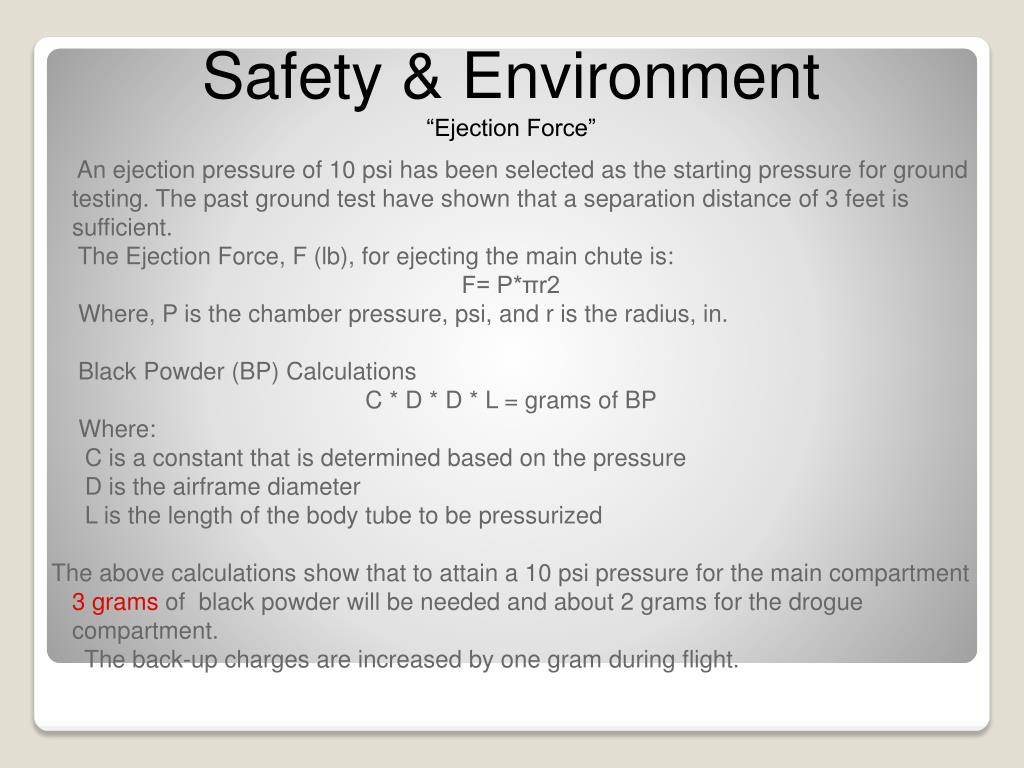 Safety & Environment

“Ejection Force”

An ejection pressure of 10 psi has been selected as the starting pressure for ground testing. The past ground test have shown that a separation distance of 3 feet is sufficient.

The Ejection Force, F (lb), for ejecting the main chute is:

F= P*πr2

Where, P is the chamber pressure, psi, and r is the radius, in.

Black Powder (BP) Calculations

C * D * D * L = grams of BP

Where:

C is a constant that is determined based on the pressure

D is the airframe diameter

L is the length of the body tube to be pressurized

The above calculations show that to attain a 10 psi pressure for the main compartment 3 grams of black powder will be needed and about 2 grams for the drogue compartment.

The back-up charges are increased by one gram during flight.